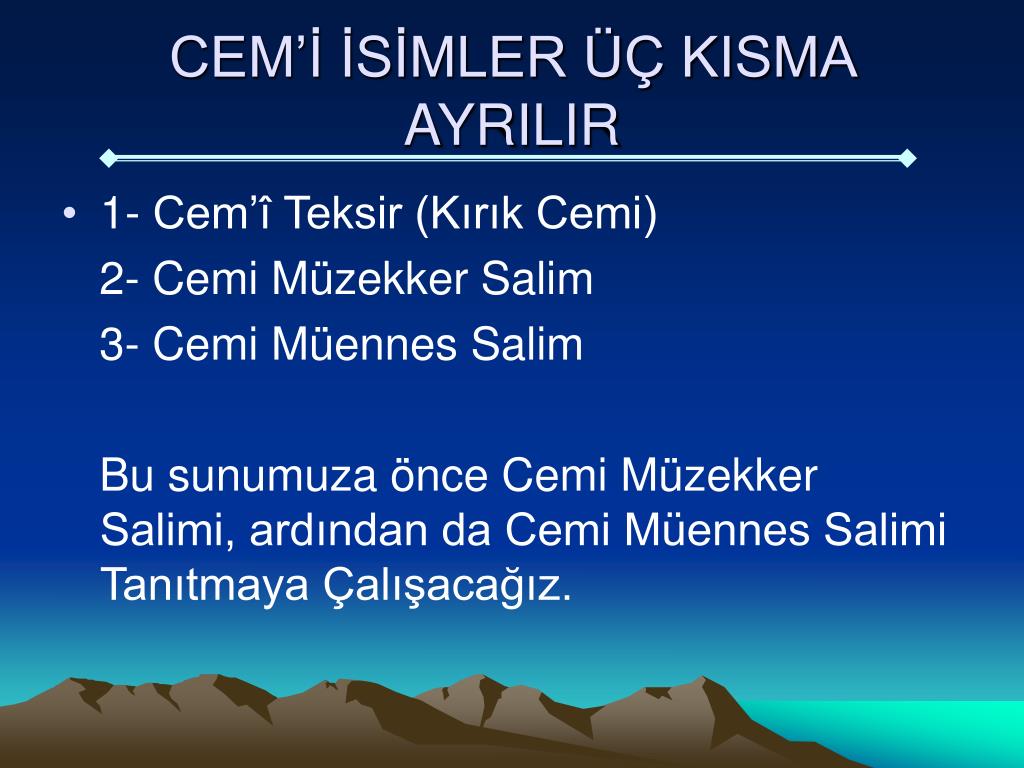 CEM'İ İSİMLER ÜÇ KISMA AYRILIR

• 1- Cem'î Teksir (Kırık Cemi)
2- Cemi Müzekker Salim
3- Cemi Müennes Salim

Bu sunumuza önce Cemi Müzekker Salimi, ardından da Cemi Müennes Salimi Tanıtmaya Çalışacağız.